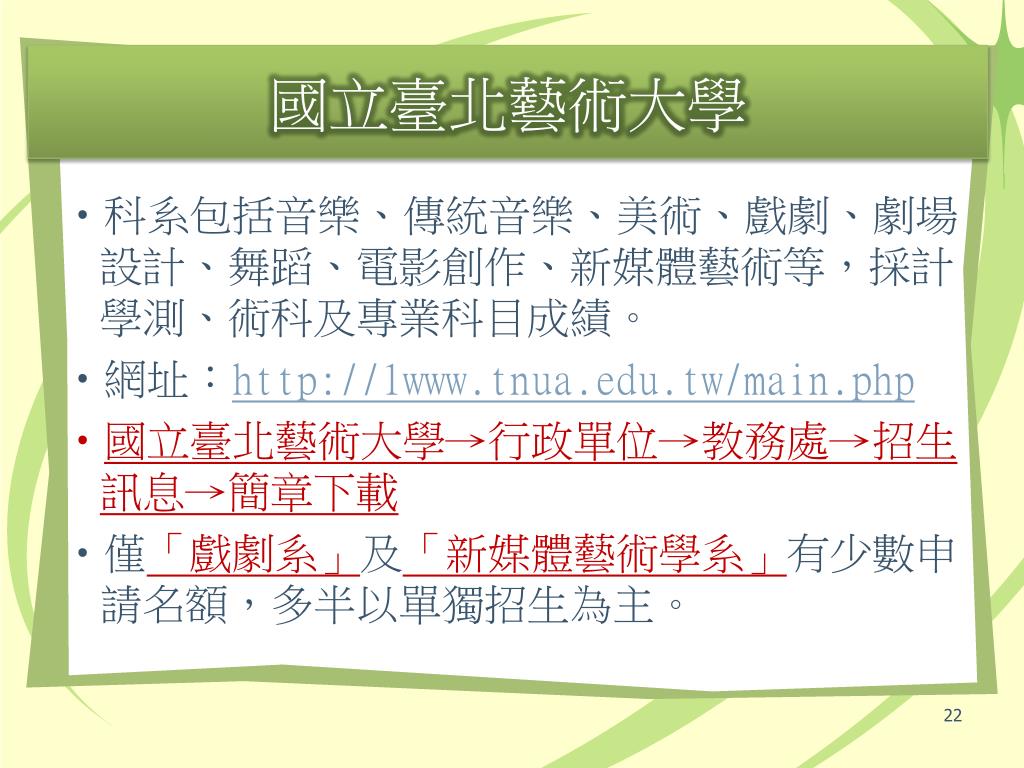 國立臺北藝術大學

• 科系包括音樂、傳統音樂、美術、戲劇、劇場設計、舞蹈、電影創作、新媒體藝術等，採計學測、術科及專業科目成績。

• 網址：http://1www.tnua.edu.tw/main.php

• 國立臺北藝術大學→行政單位→教務處→招生訊息→簡章下載

• 僅「戲劇系」及「新媒體藝術學系」有少數申請名額，多半以單獨招生為主。

22